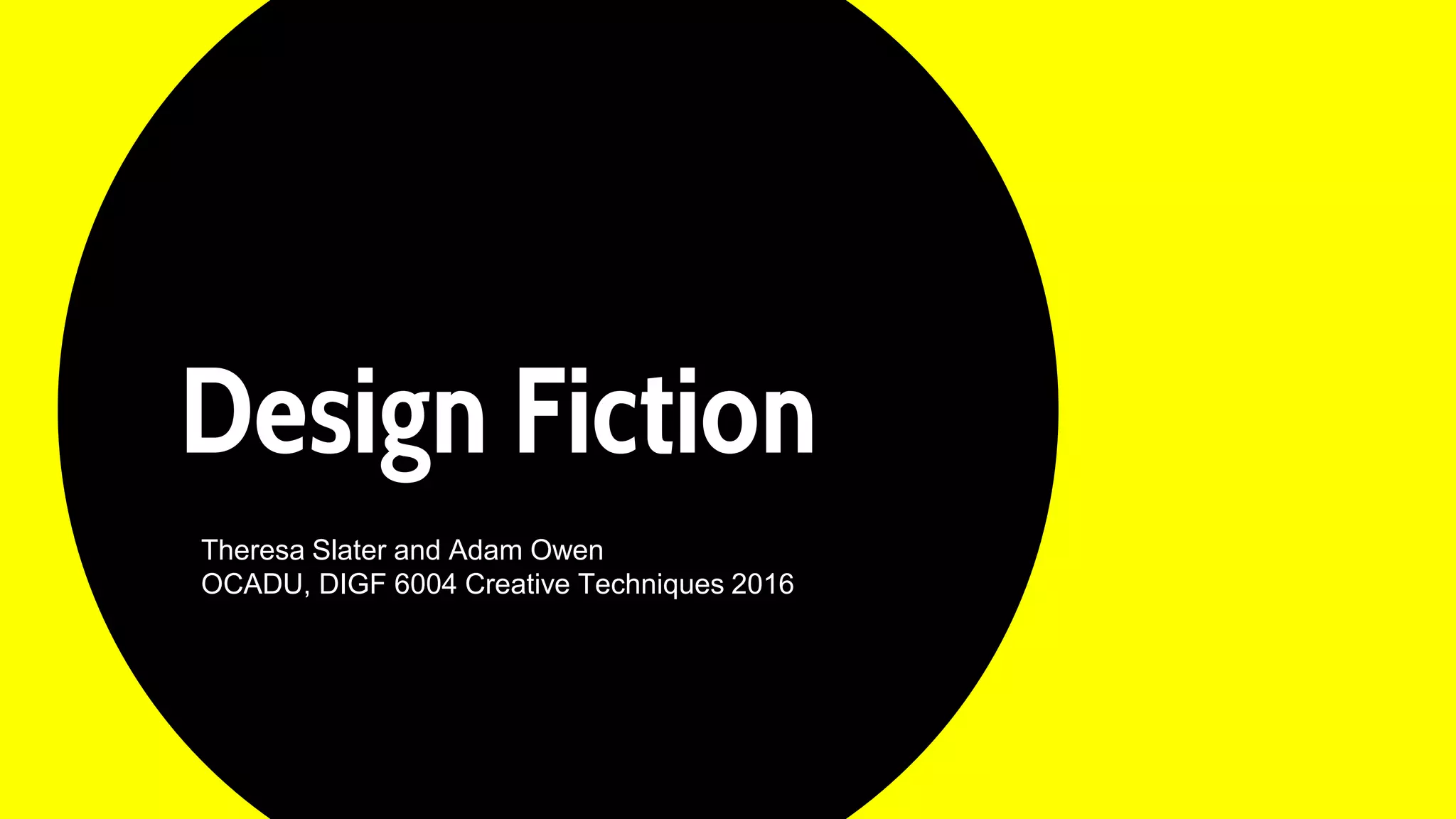 Design Fiction

Theresa Slater and Adam Owen
OCADU, DIGF 6004 Creative Techniques 2016